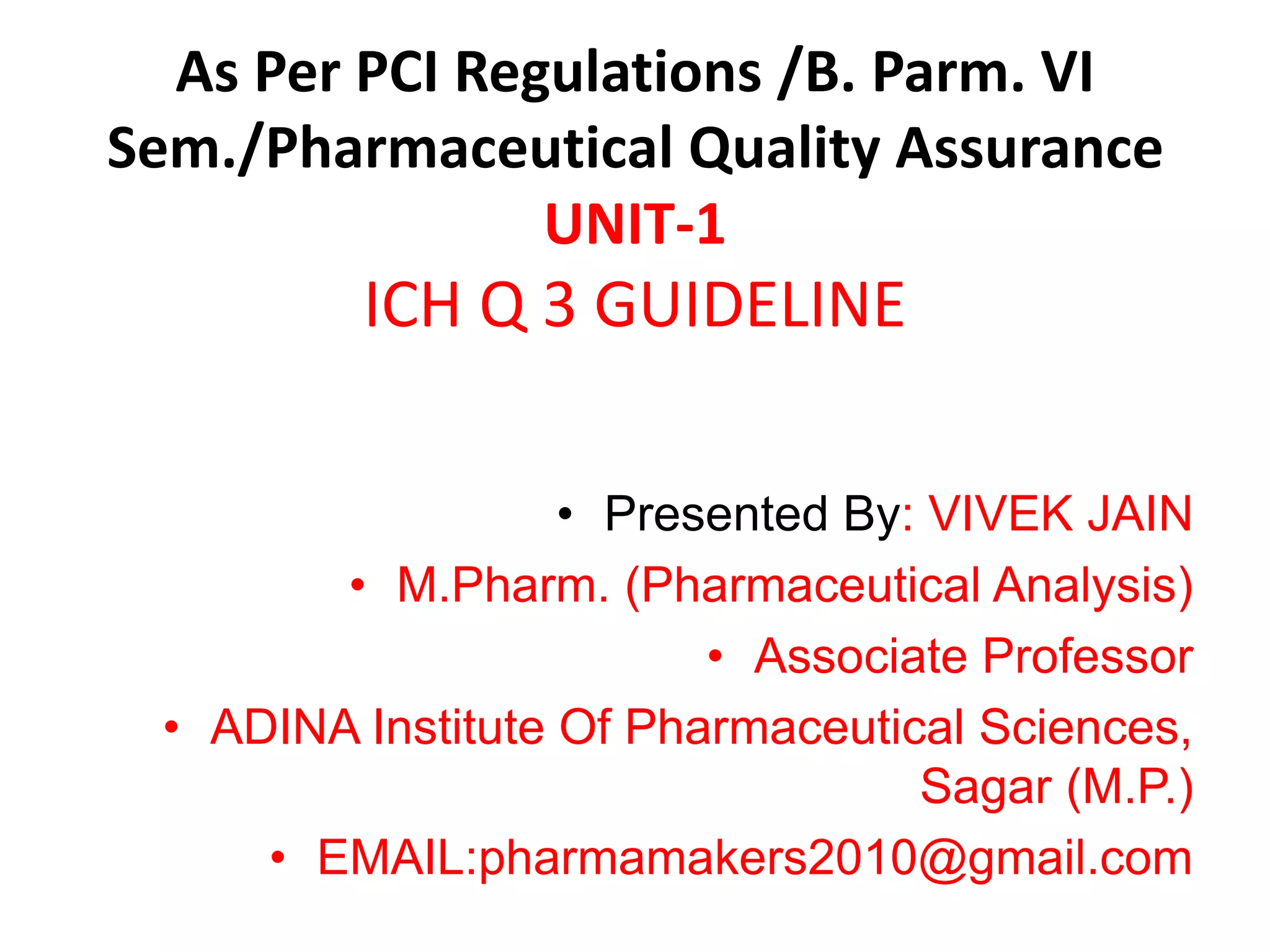 As Per PCI Regulations /B. Parm. VI Sem./Pharmaceutical Quality Assurance

UNIT-1

ICH Q 3 GUIDELINE

• Presented By: VIVEK JAIN
• M.Pharm. (Pharmaceutical Analysis)
• Associate Professor
• ADINA Institute Of Pharmaceutical Sciences, Sagar (M.P.)
• EMAIL:pharmamakers2010@gmail.com